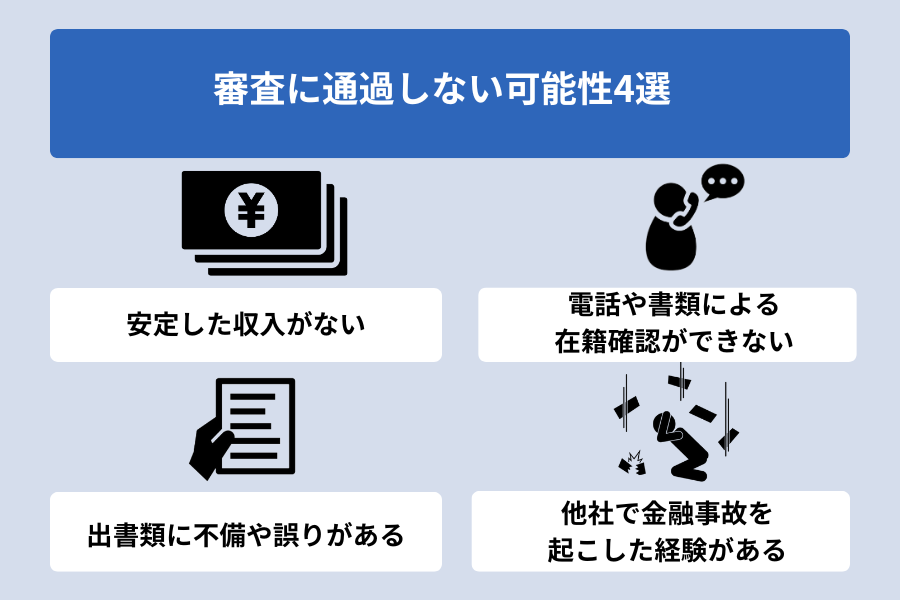 審査に通過しない可能性4選

¥

安定した収入がない

電話や書類による在籍確認ができない

出書類に不備や誤りがある

他社で金融事故を起こした経験がある